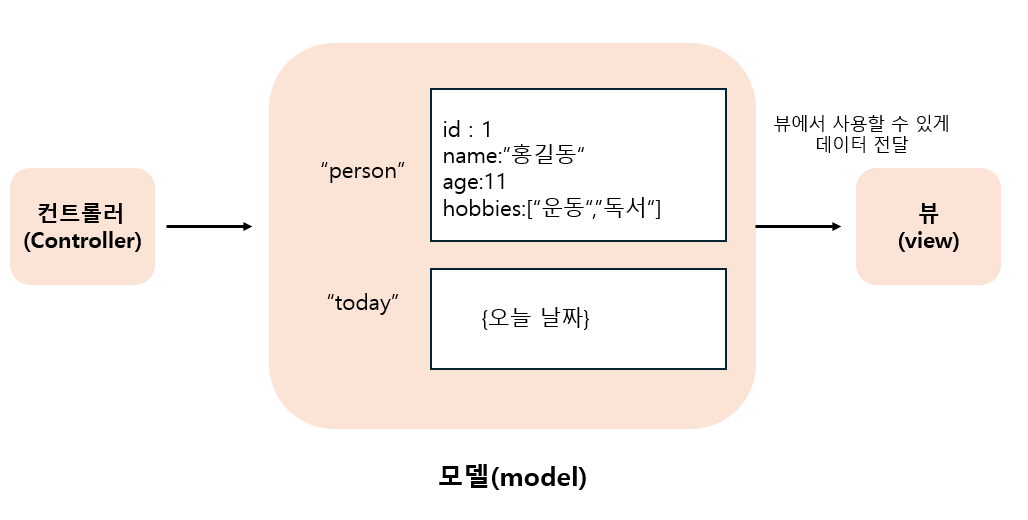 컨트롤러
(Controller)

"person"

id : 1
name:"홍길동"
age:11
hobbies:["운동","독서"]

"today"

{오늘 날짜}

뷰에서 사용할 수 있게
데이터 전달

뷰
(view)

모델(model)